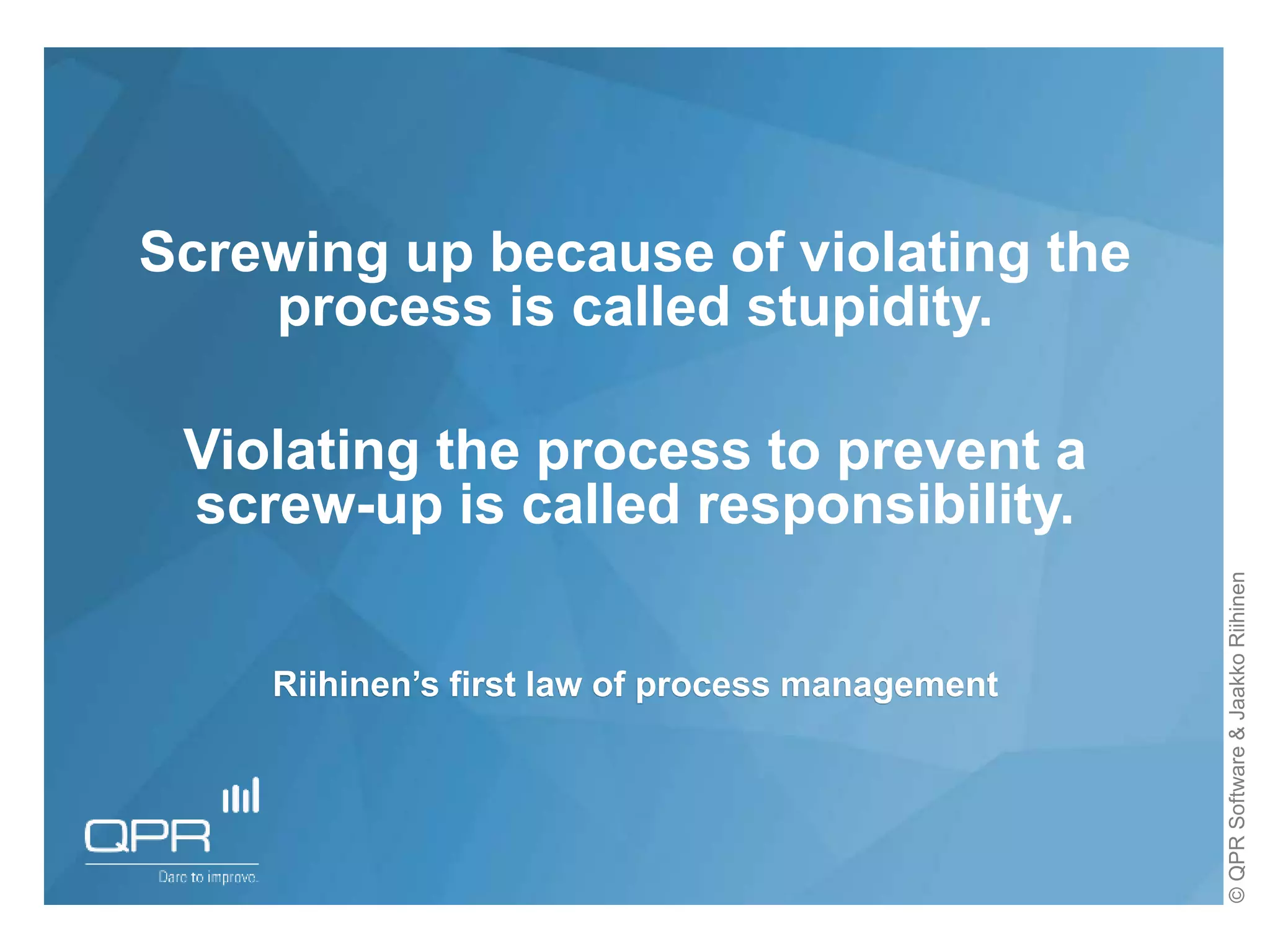 Screwing up because of violating the process is called stupidity.

Violating the process to prevent a screw-up is called responsibility.

Riihinen's first law of process management

QPR

Dare to improve.

© QPR Software & Jaakko Riihinen